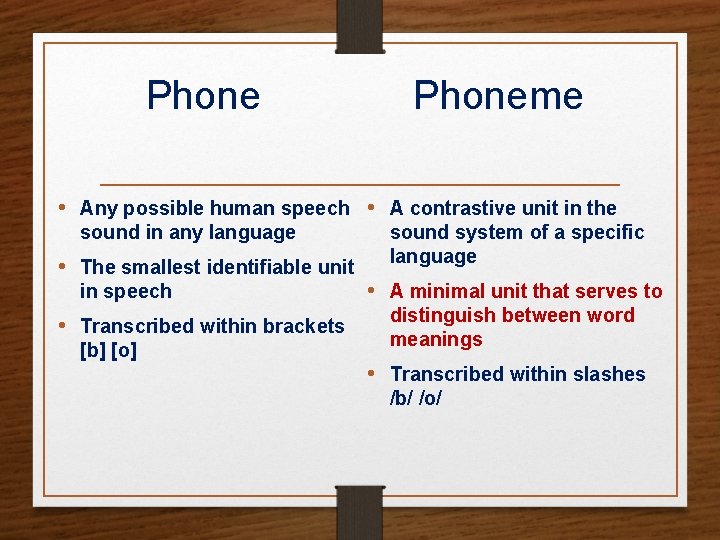 Phone

• Any possible human speech sound in any language
• The smallest identifiable unit in speech
• Transcribed within brackets [b] [o]

Phoneme

• A contrastive unit in the sound system of a specific language
• A minimal unit that serves to distinguish between word meanings
• Transcribed within slashes /b/ /o/